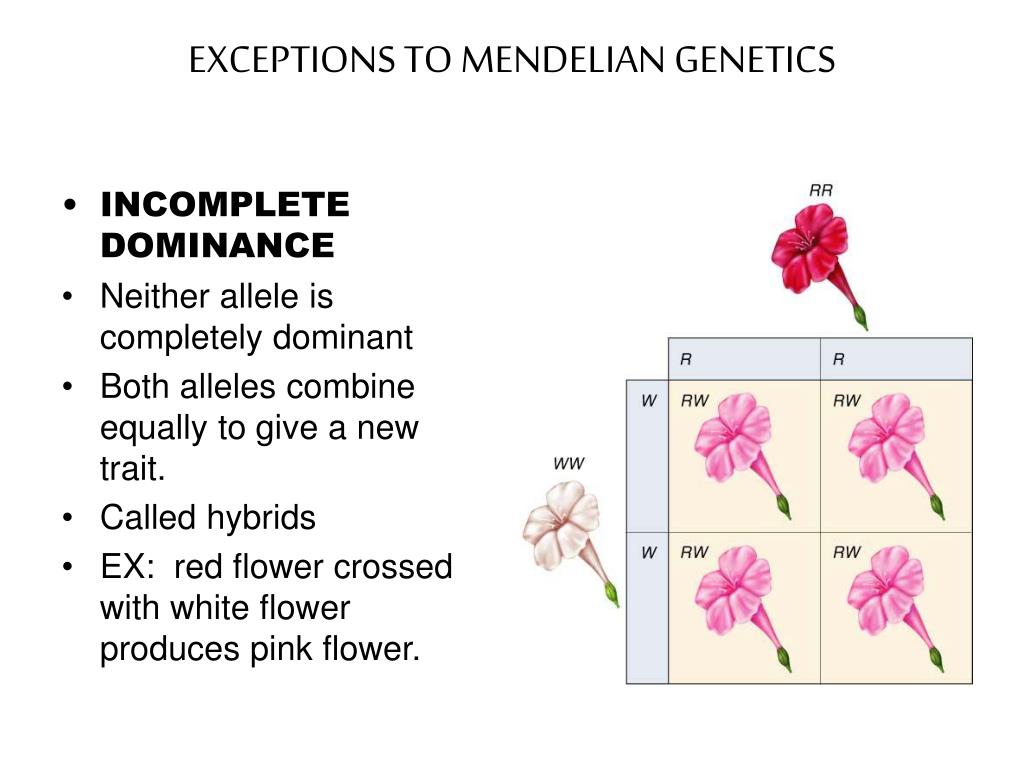 EXCEPTIONS TO MENDELIAN GENETICS

• INCOMPLETE DOMINANCE
• Neither allele is completely dominant
• Both alleles combine equally to give a new trait.
• Called hybrids
• EX: red flower crossed with white flower produces pink flower.

RR

WW

| | R | R |
|---|---|---|
| W | RW | RW |
| W | RW | RW |